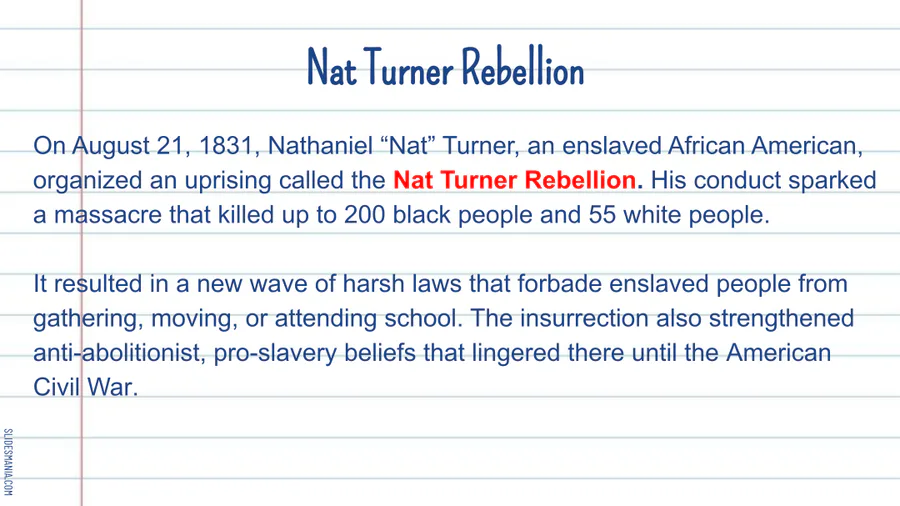 Nat Turner Rebellion

On August 21, 1831, Nathaniel “Nat” Turner, an enslaved African American, organized an uprising called the Nat Turner Rebellion. His conduct sparked a massacre that killed up to 200 black people and 55 white people.

It resulted in a new wave of harsh laws that forbade enslaved people from gathering, moving, or attending school. The insurrection also strengthened anti-abolitionist, pro-slavery beliefs that lingered there until the American Civil War.

SLIDESMANIA.COM